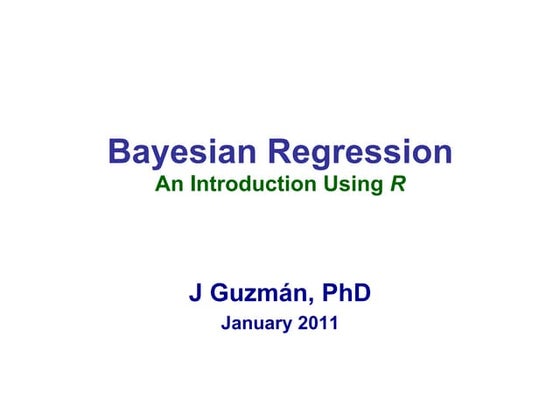 Bayesian Regression
An Introduction Using R

J Guzmán, PhD
January 2011